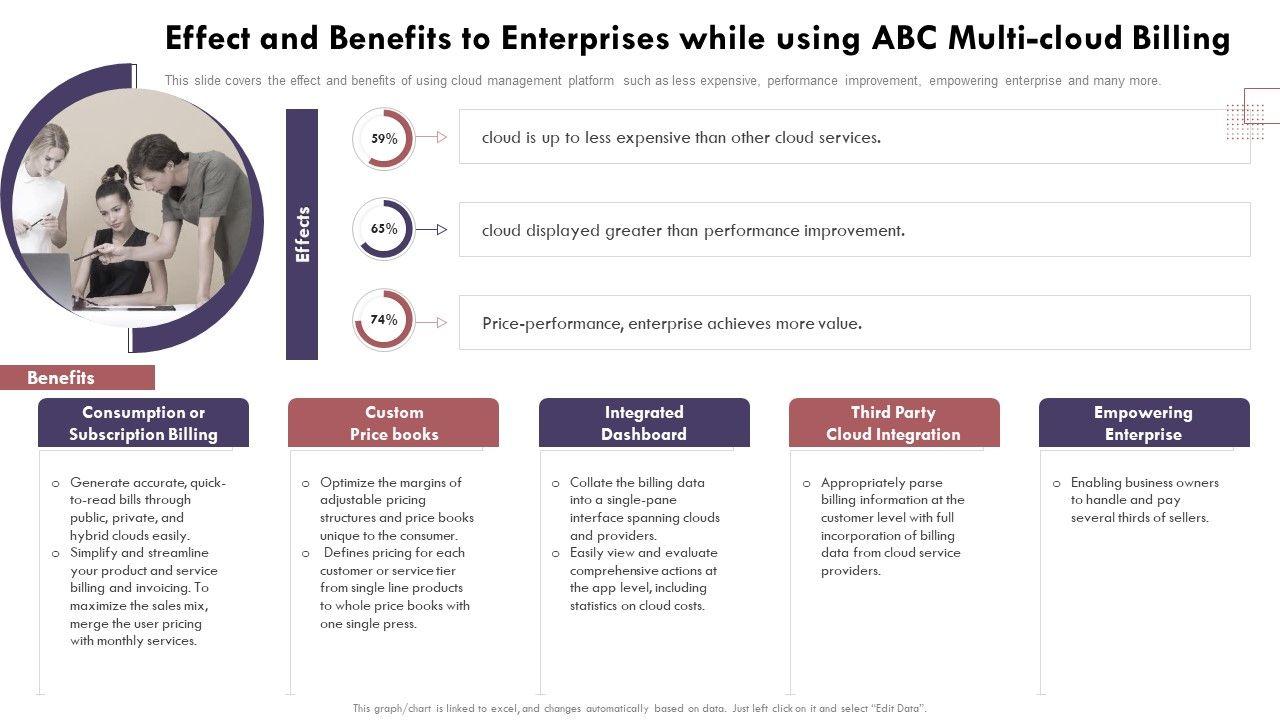 Effect and Benefits to Enterprises while using ABC Multi-cloud Billing

This slide covers the effect and benefits of using cloud management platform such as less expensive, performance improvement, empowering enterprise and many more.

Effects

59%

cloud is up to less expensive than other cloud services.

65%

cloud displayed greater than performance improvement.

74%

Price-performance, enterprise achieves more value.

Benefits

Consumption or Subscription Billing

o Generate accurate, quick-to-read bills through public, private, and hybrid clouds easily.
o Simplify and streamline your product and service billing and invoicing. To maximize the sales mix, merge the user pricing with monthly services.

Custom Price books

o Optimize the margins of adjustable pricing structures and price books unique to the consumer.
o Defines pricing for each customer or service tier from single line products to whole price books with one single press.

Integrated Dashboard

o Collate the billing data into a single-pane interface spanning clouds and providers.
o Easily view and evaluate comprehensive actions at the app level, including statistics on cloud costs.

Third Party Cloud Integration

o Appropriately parse billing information at the customer level with full incorporation of billing data from cloud service providers.

Empowering Enterprise

o Enabling business owners to handle and pay several thirds of sellers.

This graph/chart is linked to excel, and changes automatically based on data. Just left click on it and select "Edit Data".